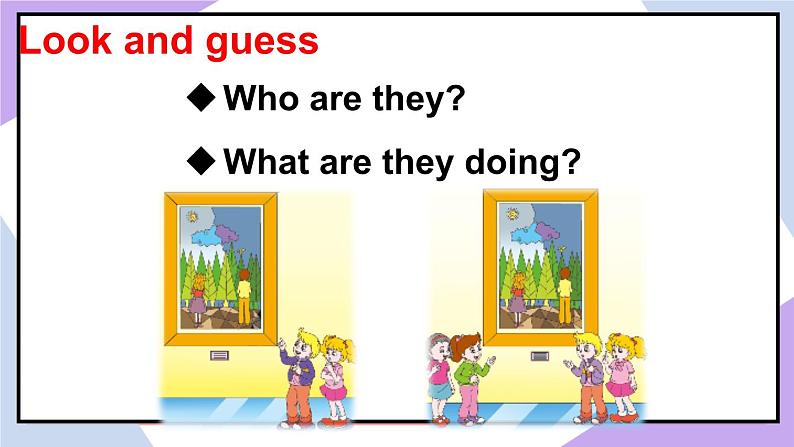 Look and guess

◆ Who are they?

◆ What are they doing?